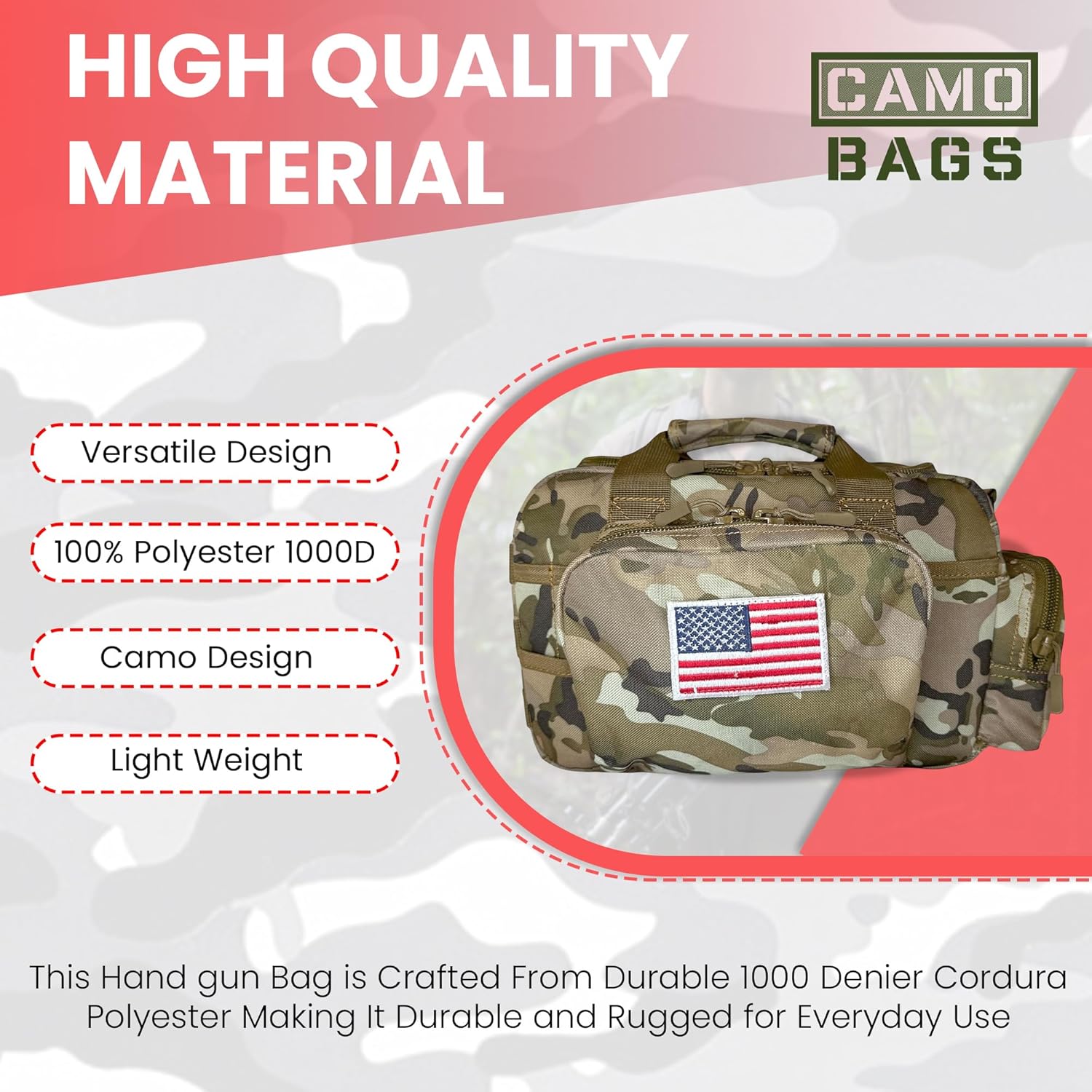 HIGH QUALITY MATERIAL

CAMO BAGS

Versatile Design

100% Polyester 1000D

Camo Design

Light Weight

This Hand gun Bag is Crafted From Durable 1000 Denier Cordura Polyester Making It Durable and Rugged for Everyday Use